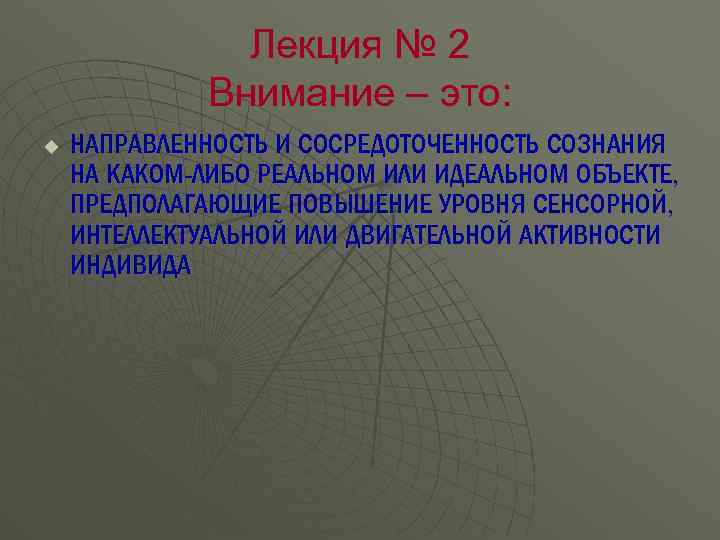 Лекция № 2
Внимание – это:

НАПРАВЛЕННОСТЬ И СОСРЕДОТОЧЕННОСТЬ СОЗНАНИЯ НА КАКОМ-ЛИБО РЕАЛЬНОМ ИЛИ ИДЕАЛЬНОМ ОБЪЕКТЕ, ПРЕДПОЛАГАЮЩИЕ ПОВЫШЕНИЕ УРОВНЯ СЕНСОРНОЙ, ИНТЕЛЛЕКТУАЛЬНОЙ ИЛИ ДВИГАТЕЛЬНОЙ АКТИВНОСТИ ИНДИВИДА